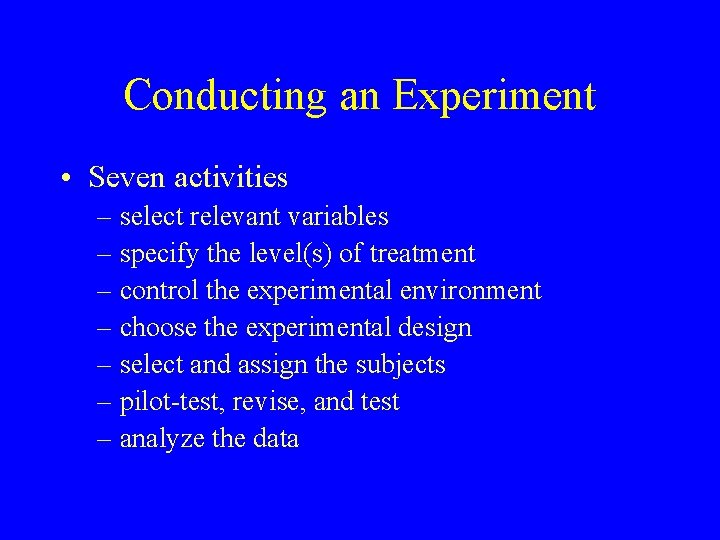 Conducting an Experiment

• Seven activities
– select relevant variables
– specify the level(s) of treatment
– control the experimental environment
– choose the experimental design
– select and assign the subjects
– pilot-test, revise, and test
– analyze the data